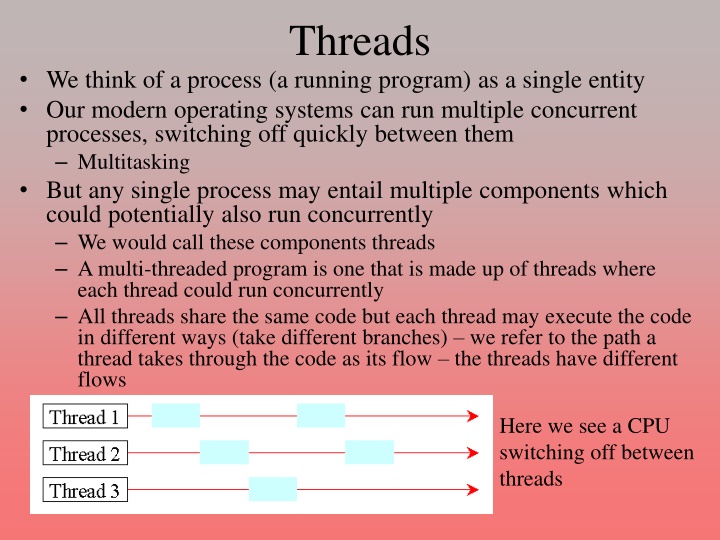 Threads

• We think of a process (a running program) as a single entity
• Our modern operating systems can run multiple concurrent processes, switching off quickly between them
– Multitasking
• But any single process may entail multiple components which could potentially also run concurrently
– We would call these components threads
– A multi-threaded program is one that is made up of threads where each thread could run concurrently
– All threads share the same code but each thread may execute the code in different ways (take different branches) – we refer to the path a thread takes through the code as its flow – the threads have different flows

Thread 1
Thread 2
Thread 3

Here we see a CPU switching off between threads